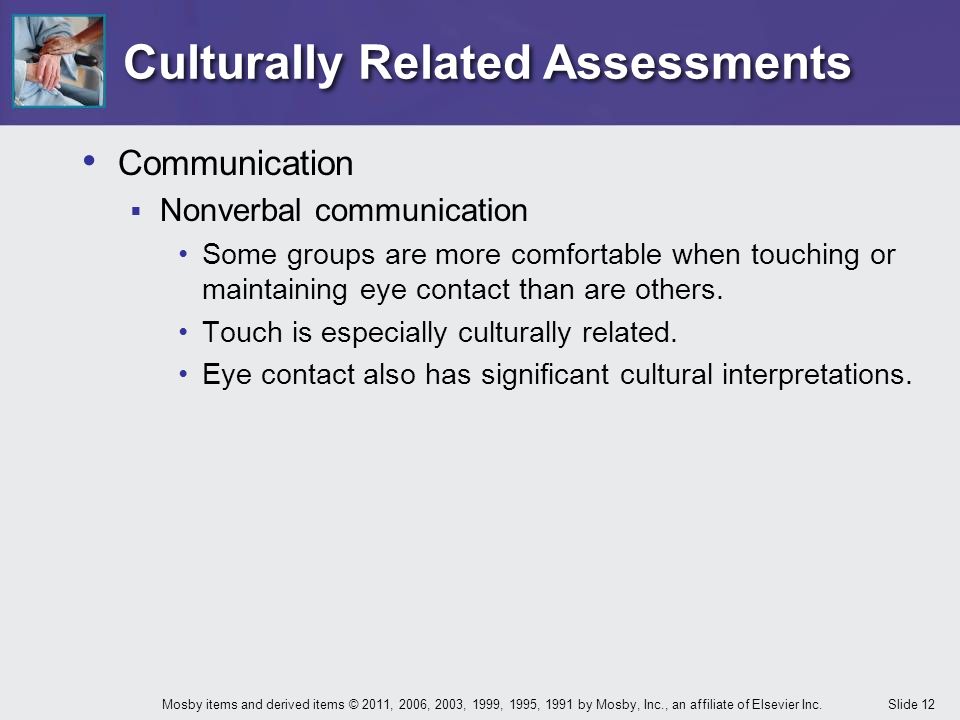 Culturally Related Assessments

• Communication
 ▪ Nonverbal communication
  • Some groups are more comfortable when touching or maintaining eye contact than are others.
  • Touch is especially culturally related.
  • Eye contact also has significant cultural interpretations.

Mosby items and derived items © 2011, 2006, 2003, 1999, 1995, 1991 by Mosby, Inc., an affiliate of Elsevier Inc.

Slide 12